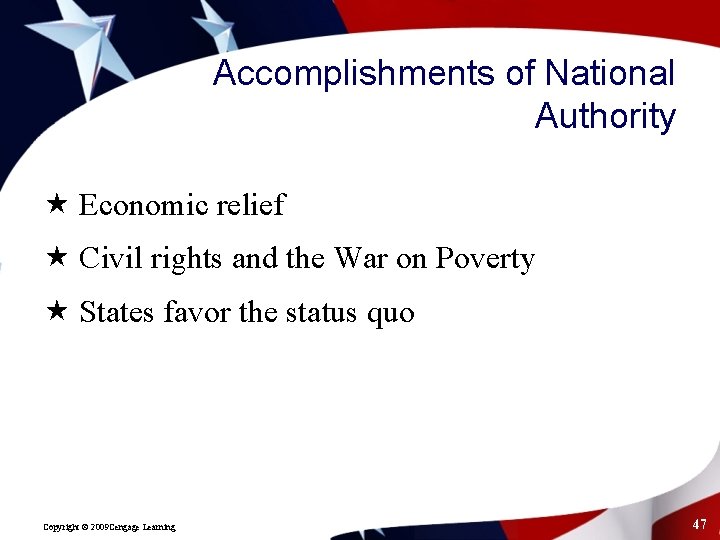 Accomplishments of National Authority

★ Economic relief

★ Civil rights and the War on Poverty

★ States favor the status quo

Copyright © 2009Cengage Learning

47